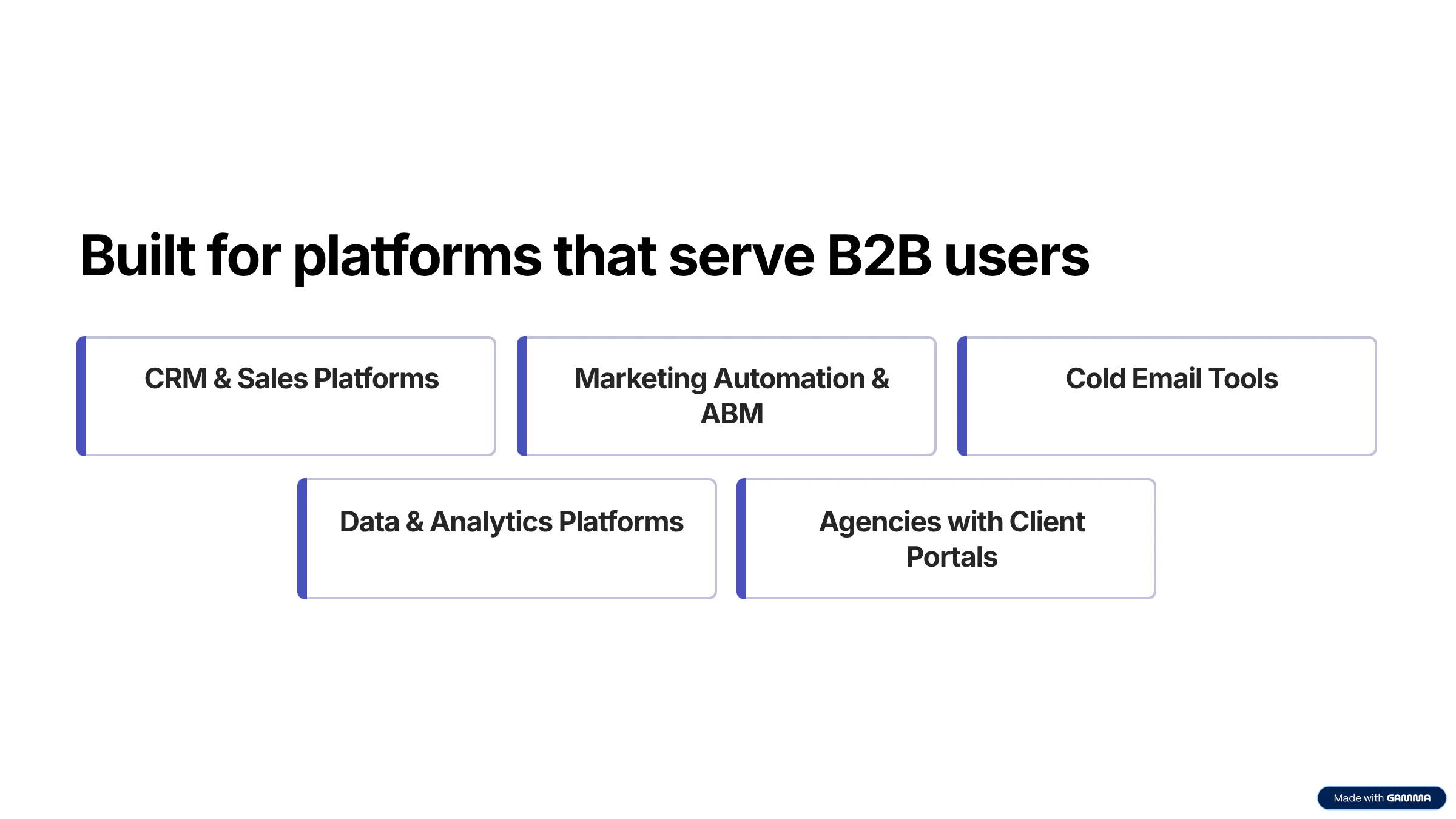 Built for platforms that serve B2B users

CRM & Sales Platforms

Marketing Automation & ABM

Cold Email Tools

Data & Analytics Platforms

Agencies with Client Portals

Made with GAMMA